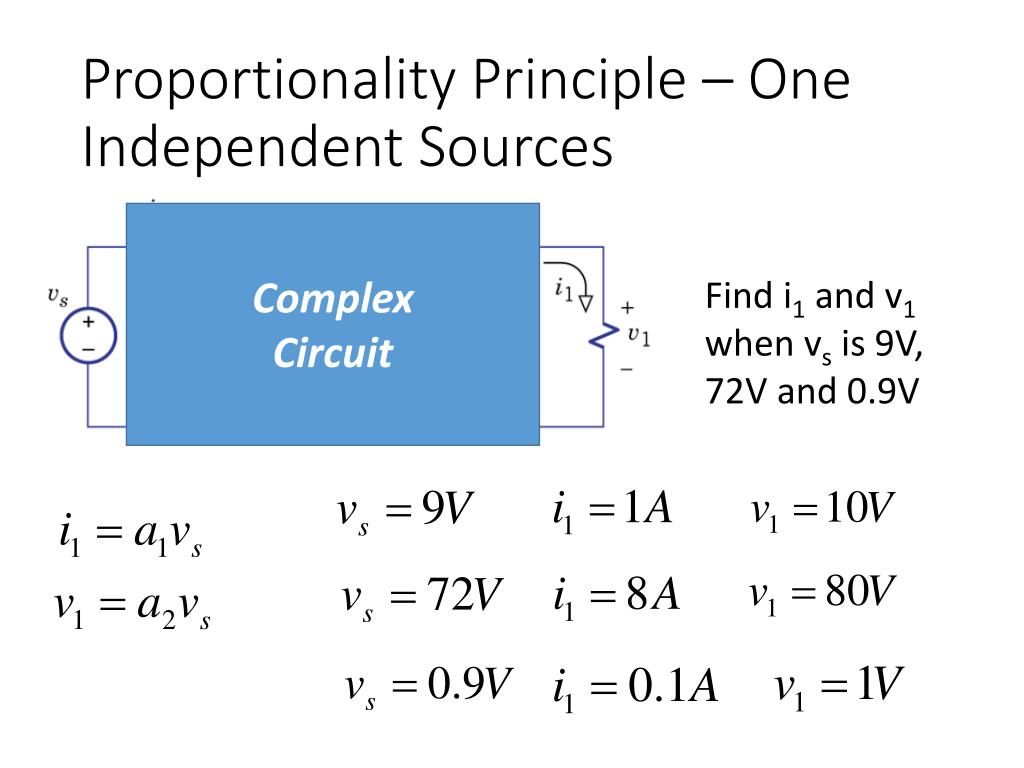 Proportionality Principle – One Independent Sources

$v_s$
+
−

Complex Circuit

$i_1$
+
$v_1$
−

Find $i_1$ and $v_1$ when $v_s$ is 9V, 72V and 0.9V

$i_1 = a_1 v_s$
$v_1 = a_2 v_s$

$v_s = 9V$ $i_1 = 1A$ $v_1 = 10V$

$v_s = 72V$ $i_1 = 8A$ $v_1 = 80V$

$v_s = 0.9V$ $i_1 = 0.1A$ $v_1 = 1V$